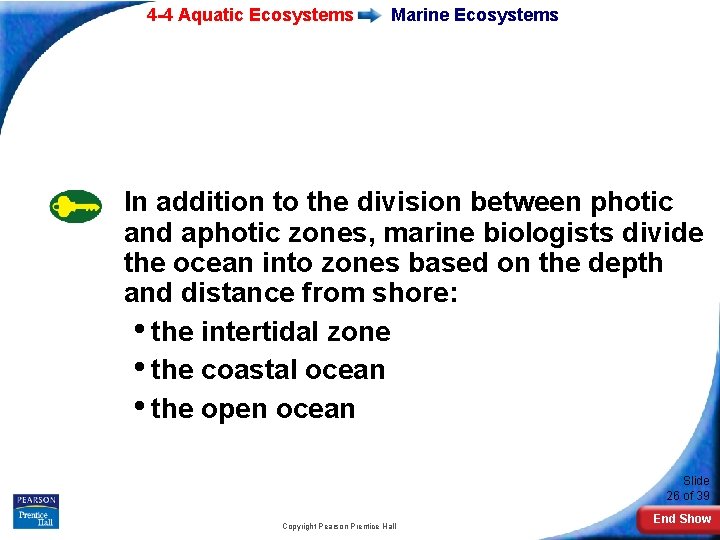 4-4 Aquatic Ecosystems Marine Ecosystems

In addition to the division between photic and aphotic zones, marine biologists divide the ocean into zones based on the depth and distance from shore:

• the intertidal zone
• the coastal ocean
• the open ocean

PEARSON
Prentice Hall

Copyright Pearson Prentice Hall

Slide 26 of 39

End Show